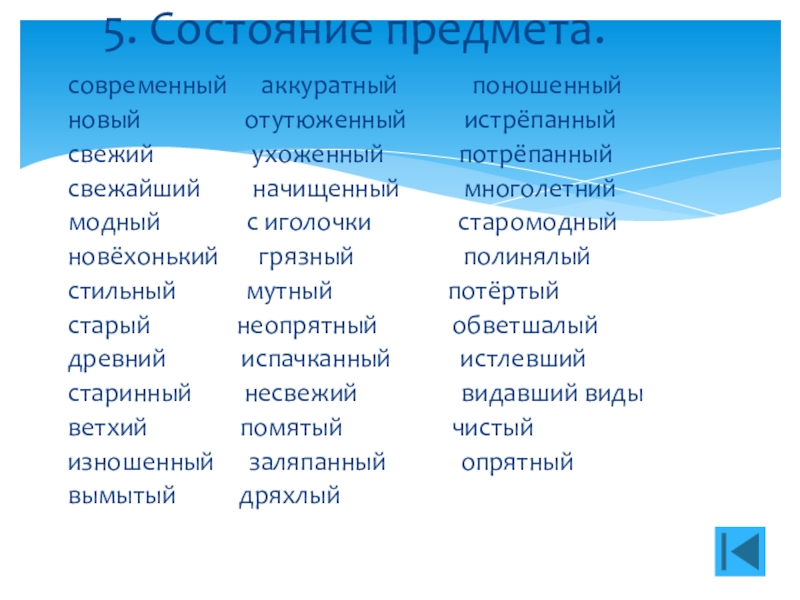 5. Состояние предмета.

современный
новый
свежий
свежайший
модный
новёхонький
стильный
старый
древний
старинный
ветхий
изношенный
вымытый

аккуратный
отутюженный
ухоженный
начищенный
с иголочки
грязный
мутный
неопрятный
испачканный
несвежий
помятый
заляпанный
дряхлый

поношенный
истрёпанный
потрёпанный
многолетний
старомодный
полинялый
потёртый
обветшалый
истлевший
видавший виды
чистый
опрятный